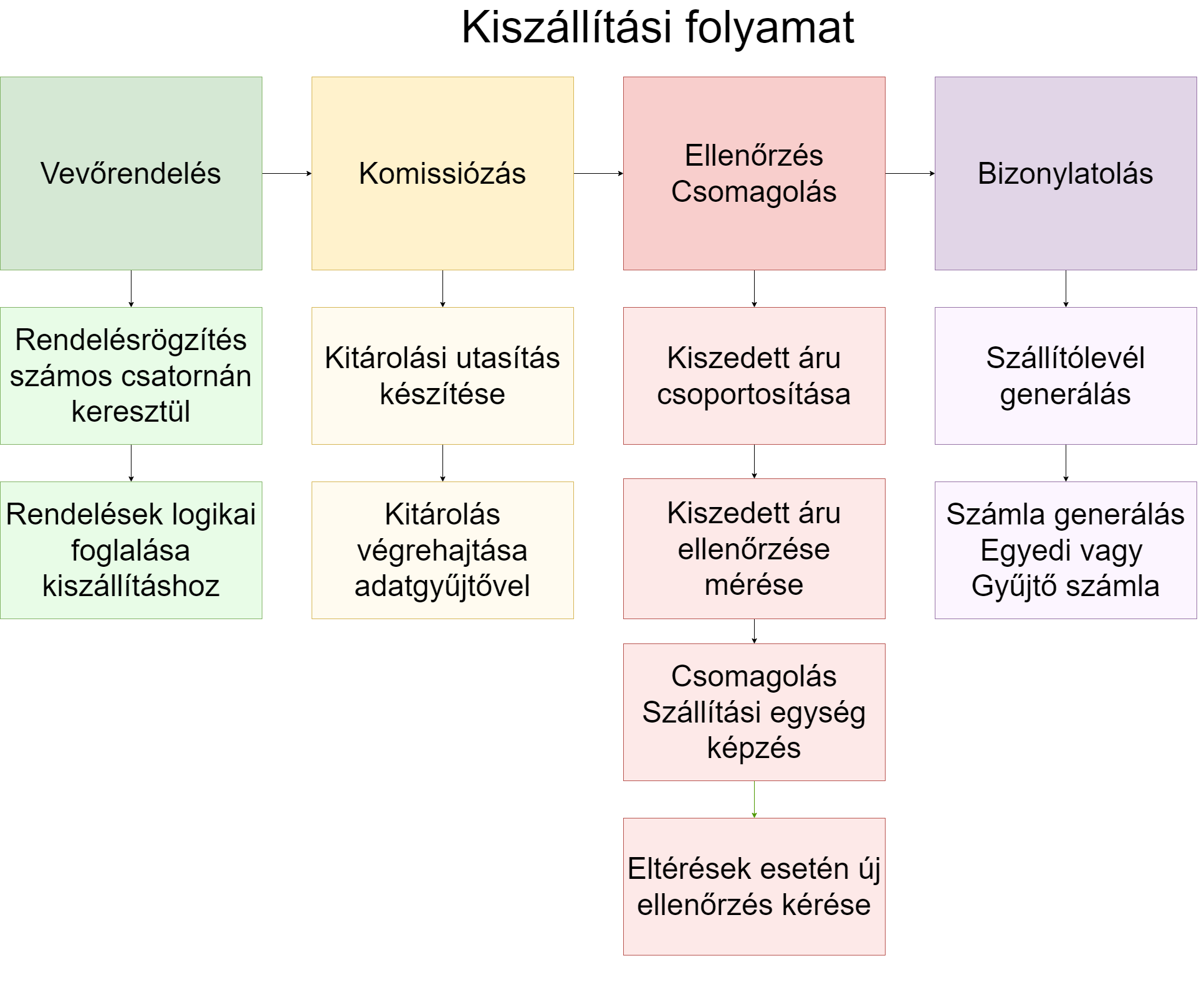 Kiszállítási folyamat

Vevőrendelés

Rendelésrögzítés számos csatornán keresztül

Rendelések logikai foglalása kiszállításhoz

Komissiózás

Kitárolási utasítás készítése

Kitárolás végrehajtása adatgyűjtővel

Ellenőrzés
Csomagolás

Kiszedett áru csoportosítása

Kiszedett áru ellenőrzése mérése

Csomagolás
Szállítási egység képzés

Eltérések esetén új ellenőrzés kérése

Bizonylatolás

Szállítólevél generálás

Számla generálás
Egyedi vagy
Gyűjtő számla